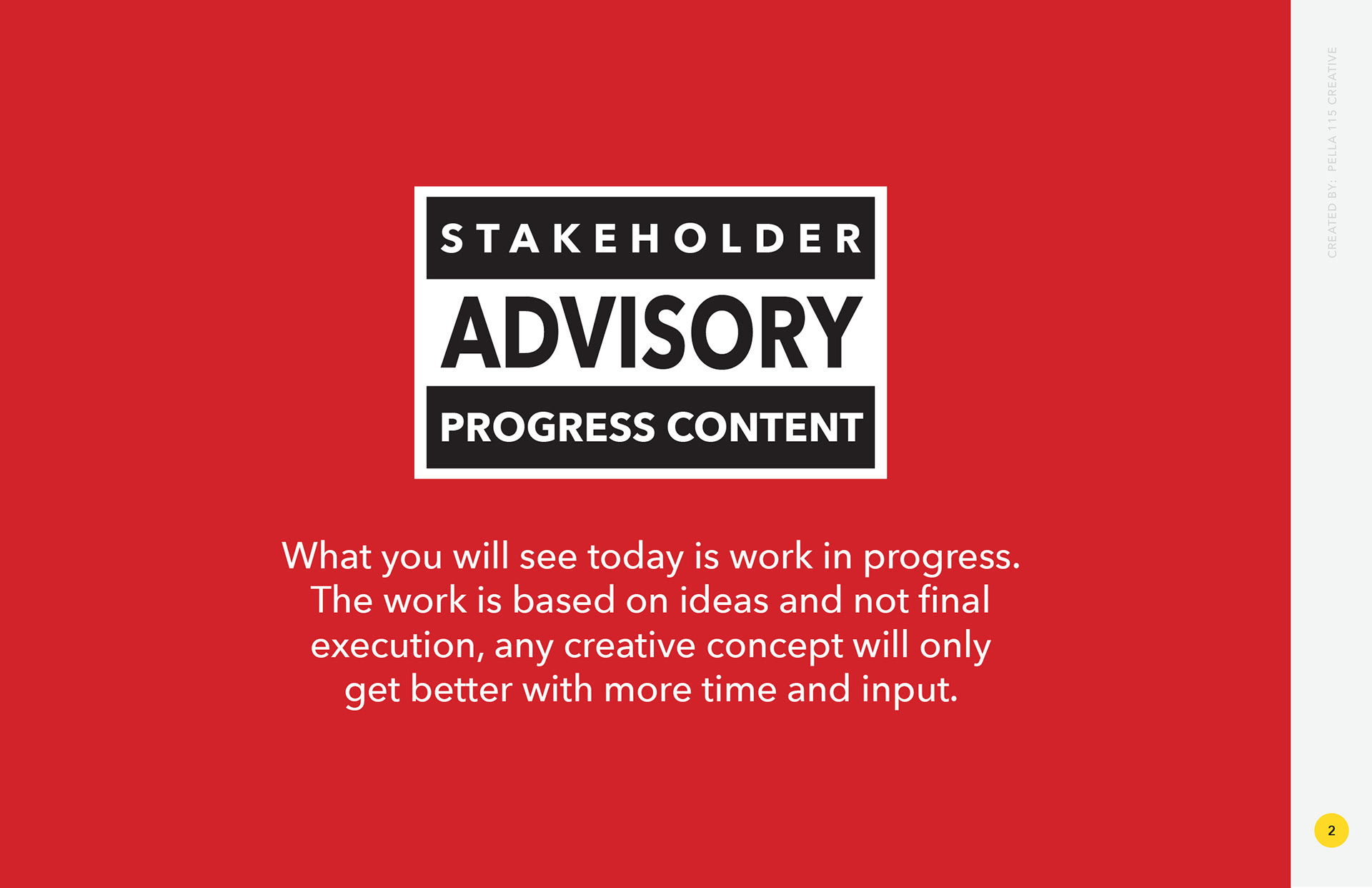 STAKEHOLDER
ADVISORY
PROGRESS CONTENT

What you will see today is work in progress. The work is based on ideas and not final execution, any creative concept will only get better with more time and input.

CREATED BY: PELLA 115 CREATIVE

2